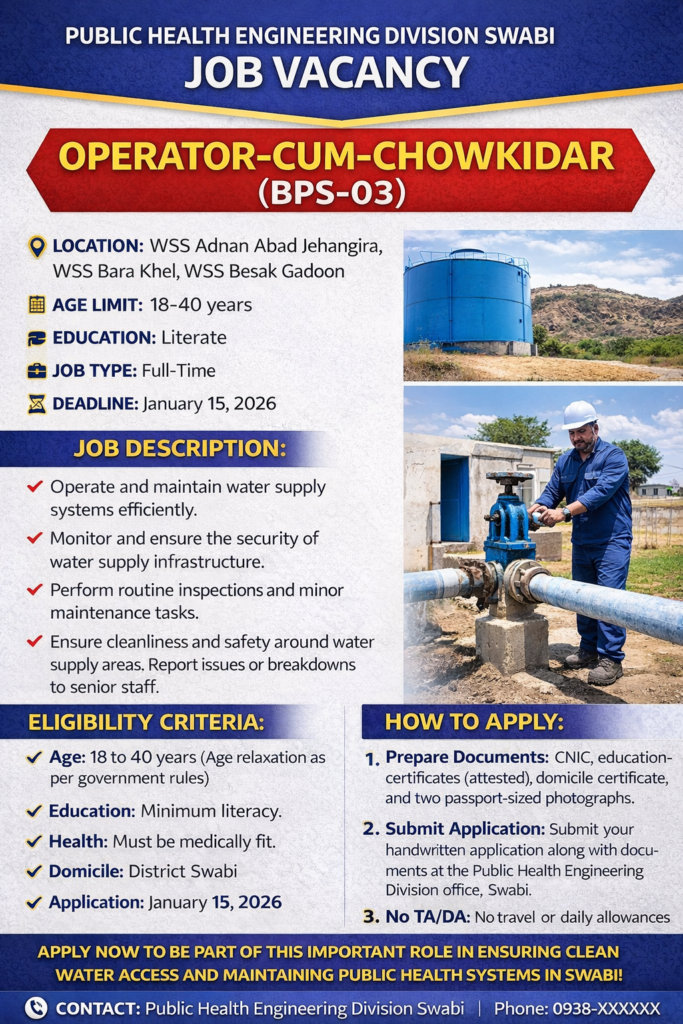 PUBLIC HEALTH ENGINEERING DIVISION SWABI
JOB VACANCY

OPERATOR-CUM-CHOWKIDAR
(BPS-03)

LOCATION: WSS Adnan Abad Jehangira, WSS Bara Khel, WSS Besak Gadoon

AGE LIMIT: 18-40 years

EDUCATION: Literate

JOB TYPE: Full-Time

DEADLINE: January 15, 2026

JOB DESCRIPTION:

Operate and maintain water supply systems efficiently.

Monitor and ensure the security of water supply infrastructure.

Perform routine inspections and minor maintenance tasks.

Ensure cleanliness and safety around water supply areas. Report issues or breakdowns to senior staff.

ELIGIBILITY CRITERIA:

Age: 18 to 40 years (Age relaxation as per government rules)

Education: Minimum literacy.

Health: Must be medically fit.

Domicile: District Swabi

Application: January 15, 2026

HOW TO APPLY:

1. Prepare Documents: CNIC, education-certificates (attested), domicile certificate, and two passport-sized photographs.

2. Submit Application: Submit your handwritten application along with documents at the Public Health Engineering Division office, Swabi.

3. No TA/DA: No travel or daily allowances

APPLY NOW TO BE PART OF THIS IMPORTANT ROLE IN ENSURING CLEAN WATER ACCESS AND MAINTAINING PUBLIC HEALTH SYSTEMS IN SWABI!

CONTACT: Public Health Engineering Division Swabi | Phone: 0938-XXXXXX